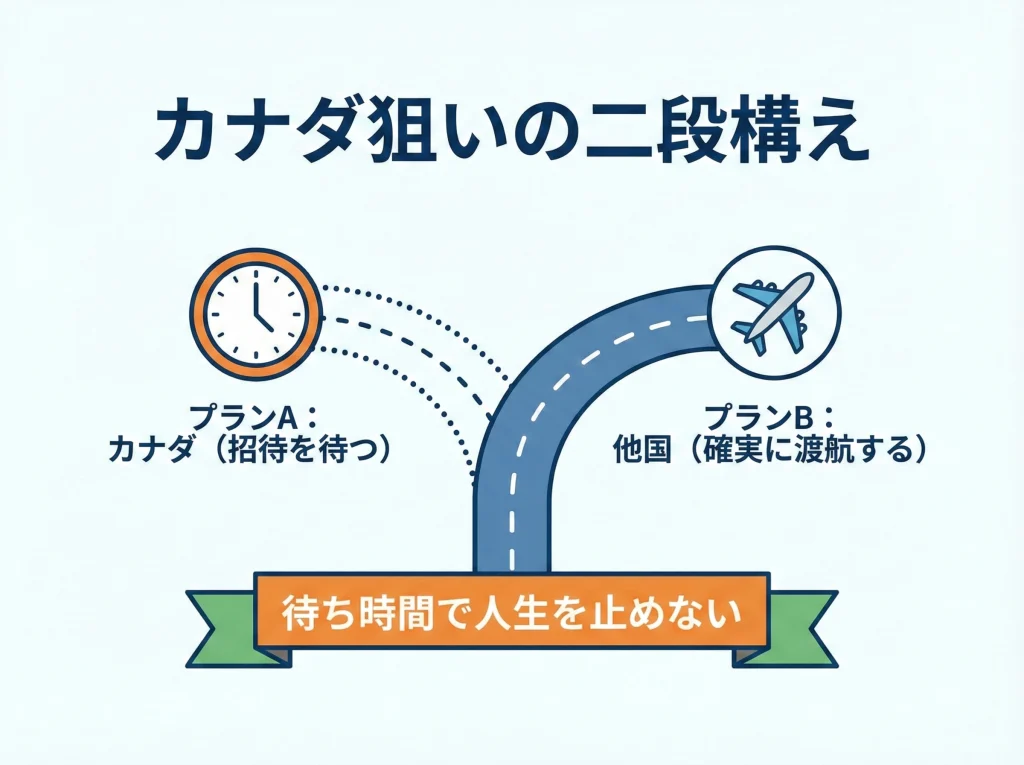 カナダ狙いの二段構え

プランA：
カナダ（招待を待つ）

プランB：
他国（確実に渡航する）

待ち時間で人生を止めない